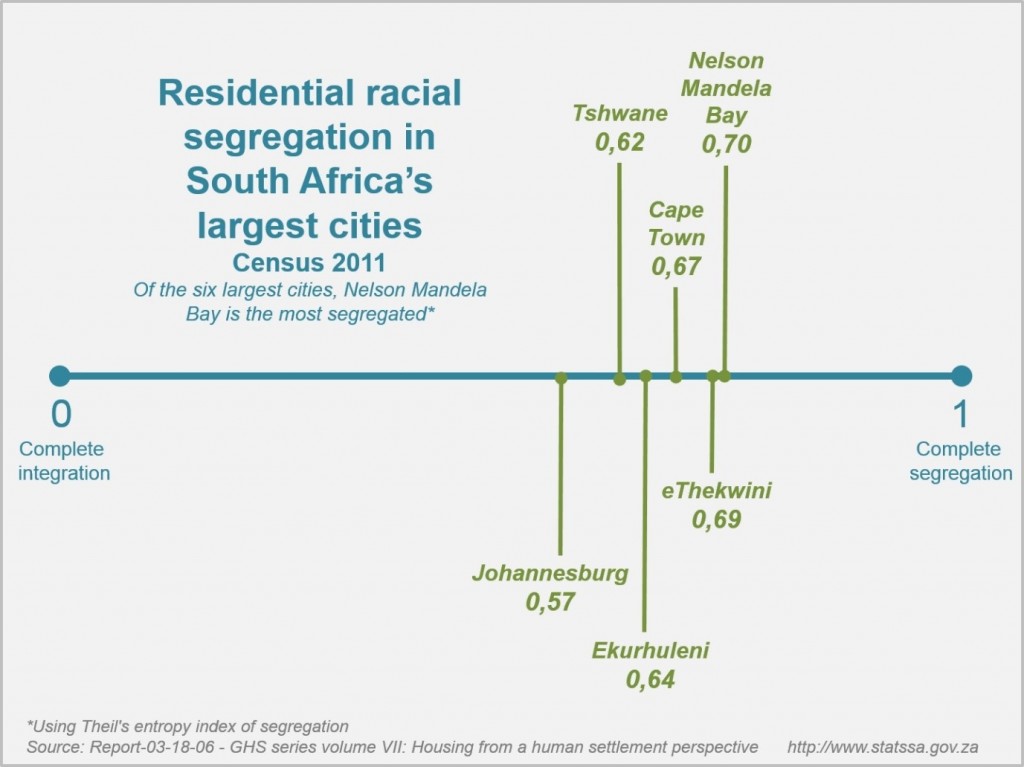 Residential racial segregation in South Africa's largest cities
Census 2011
Of the six largest cities, Nelson Mandela Bay is the most segregated*

Tshwane
0,62

Nelson Mandela Bay
0,70

Cape Town
0,67

0
Complete integration

1
Complete segregation

eThekwini
0,69

Johannesburg
0,57

Ekurhuleni
0,64

*Using Theil's entropy index of segregation
Source: Report-03-18-06 - GHS series volume VII: Housing from a human settlement perspective http://www.statssa.gov.za